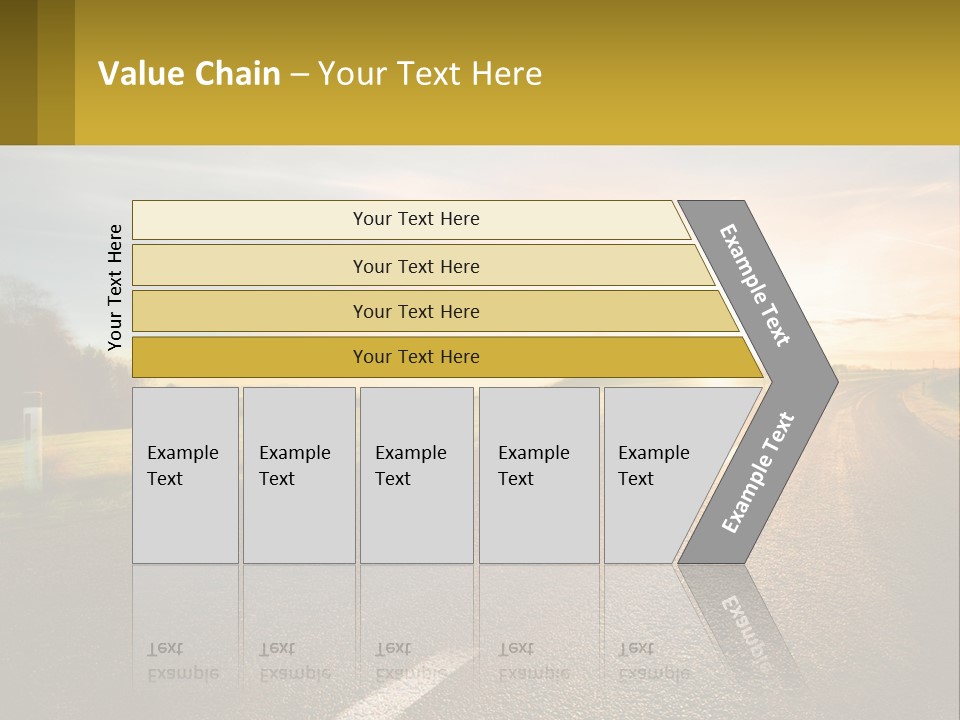 Value Chain – Your Text Here

Your Text Here

Your Text Here

Your Text Here

Your Text Here

Your Text Here

Example Text

Example Text

Example Text

Example Text

Example Text

Example Text

Example Text